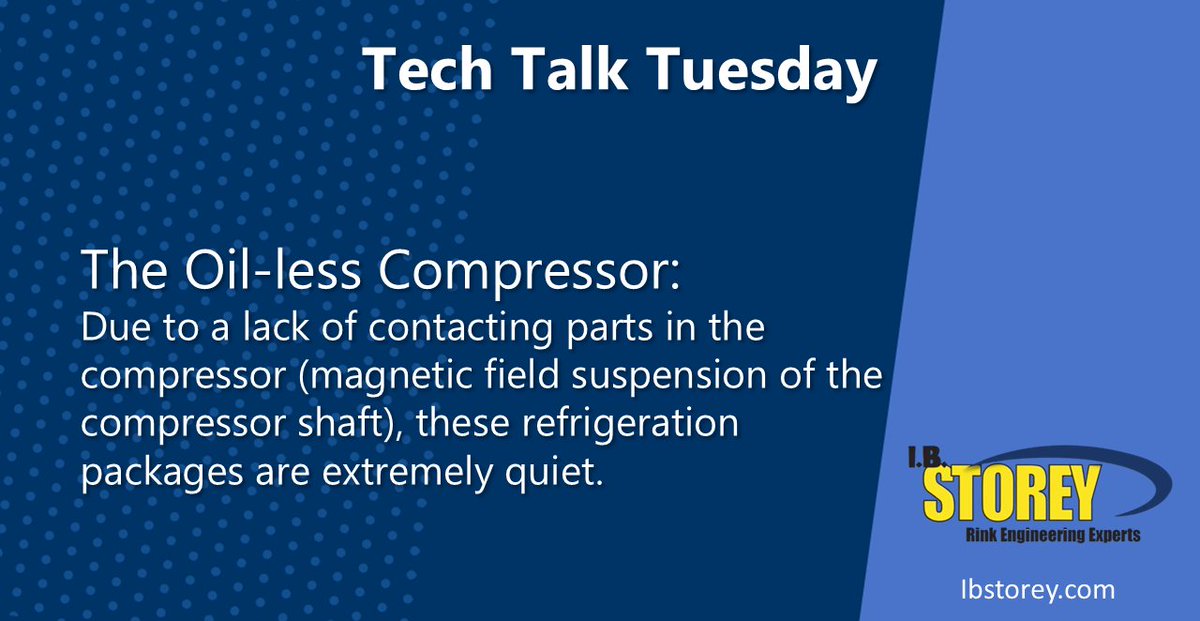 Tech Talk Tuesday

The Oil-less Compressor:
Due to a lack of contacting parts in the compressor (magnetic field suspension of the compressor shaft), these refrigeration packages are extremely quiet.

I.B.
STOREY
Rink Engineering Experts

Ibstorey.com